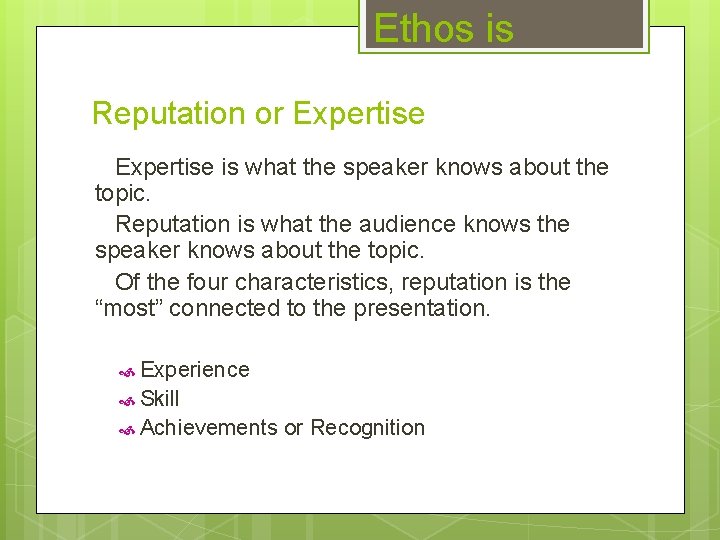 Ethos is

Reputation or Expertise

Expertise is what the speaker knows about the topic.

Reputation is what the audience knows the speaker knows about the topic.

Of the four characteristics, reputation is the “most” connected to the presentation.

Experience
Skill
Achievements or Recognition